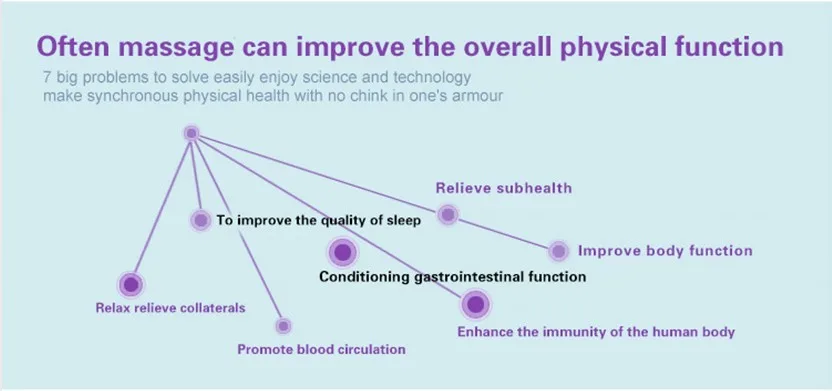 Often massage can improve the overall physical function

7 big problems to solve easily enjoy science and technology make synchronous physical health with no chink in one's armour

Relieve subhealth

To improve the quality of sleep

Improve body function

Conditioning gastrointestinal function

Relax relieve collaterals

Enhance the immunity of the human body

Promote blood circulation